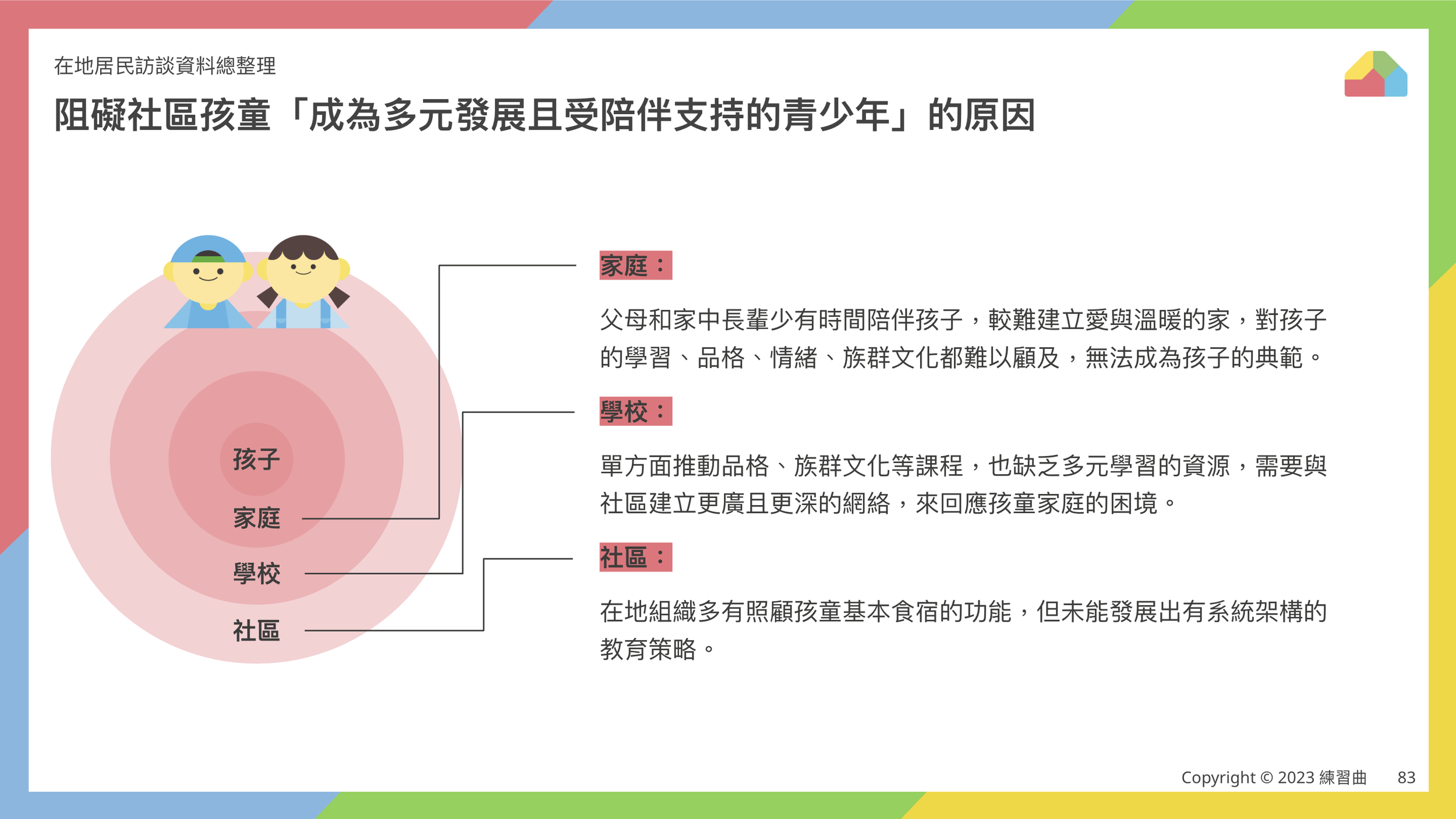 在地居民訪談資料總整理

阻礙社區孩童「成為多元發展且受陪伴支持的青少年」的原因

孩子

家庭

學校

社區

家庭：

父母和家中長輩少有時間陪伴孩子，較難建立愛與溫暖的家，對孩子的學習、品格、情緒、族群文化都難以顧及，無法成為孩子的典範。

學校：

單方面推動品格、族群文化等課程，也缺乏多元學習的資源，需要與社區建立更廣且更深的網絡，來回應孩童家庭的困境。

社區：

在地組織多有照顧孩童基本食宿的功能，但未能發展出有系統架構的教育策略。

Copyright © 2023 練習曲 83